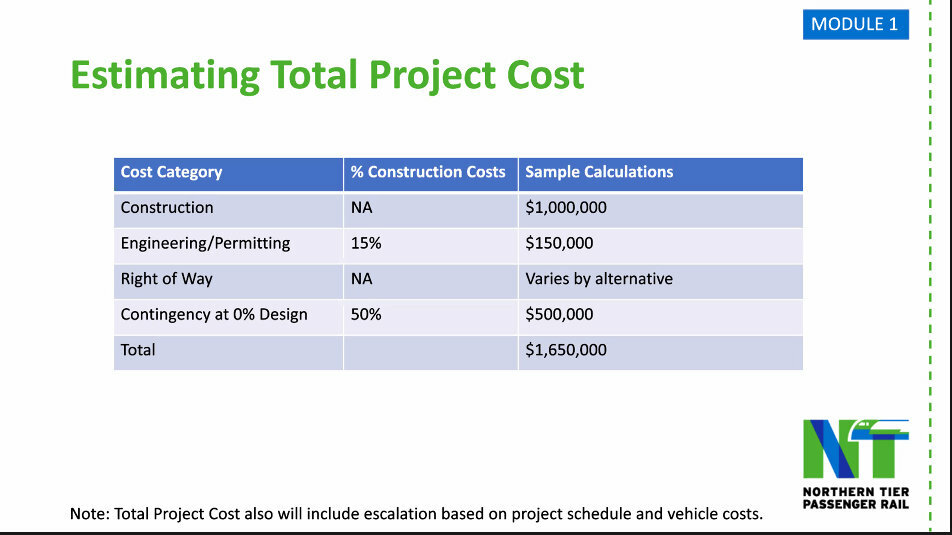 MODULE 1

Estimating Total Project Cost

| Cost Category | % Construction Costs | Sample Calculations |
|---|---|---|
| Construction | NA | \$1,000,000 |
| Engineering/Permitting | 15% | \$150,000 |
| Right of Way | NA | Varies by alternative |
| Contingency at 0% Design | 50% | \$500,000 |
| Total | | \$1,650,000 |

NT
NORTHERN TIER
PASSENGER RAIL

Note: Total Project Cost also will include escalation based on project schedule and vehicle costs.